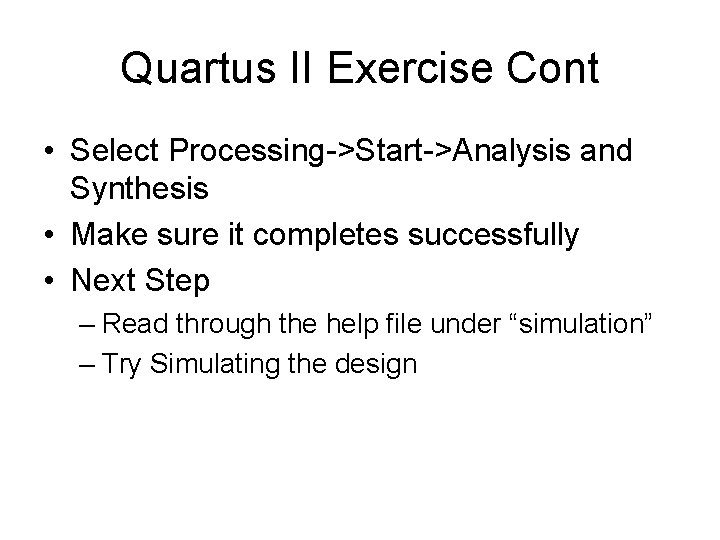 Quartus II Exercise Cont

• Select Processing->Start->Analysis and Synthesis
• Make sure it completes successfully
• Next Step
– Read through the help file under “simulation”
– Try Simulating the design